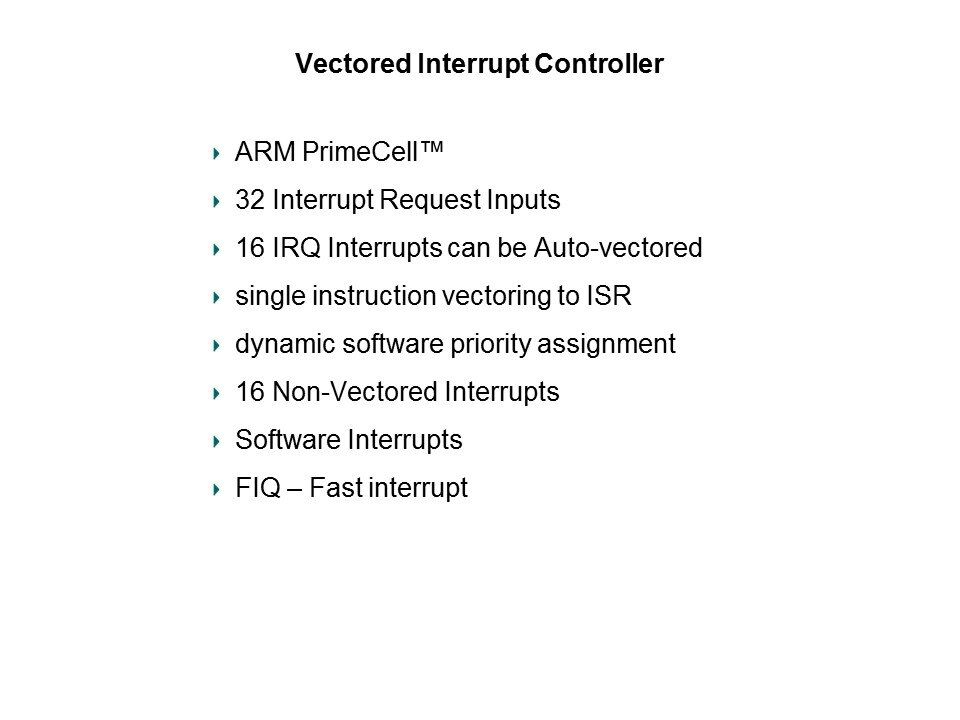 Vectored Interrupt Controller

ARM PrimeCell™

32 Interrupt Request Inputs

16 IRQ Interrupts can be Auto-vectored

single instruction vectoring to ISR

dynamic software priority assignment

16 Non-Vectored Interrupts

Software Interrupts

FIQ – Fast interrupt